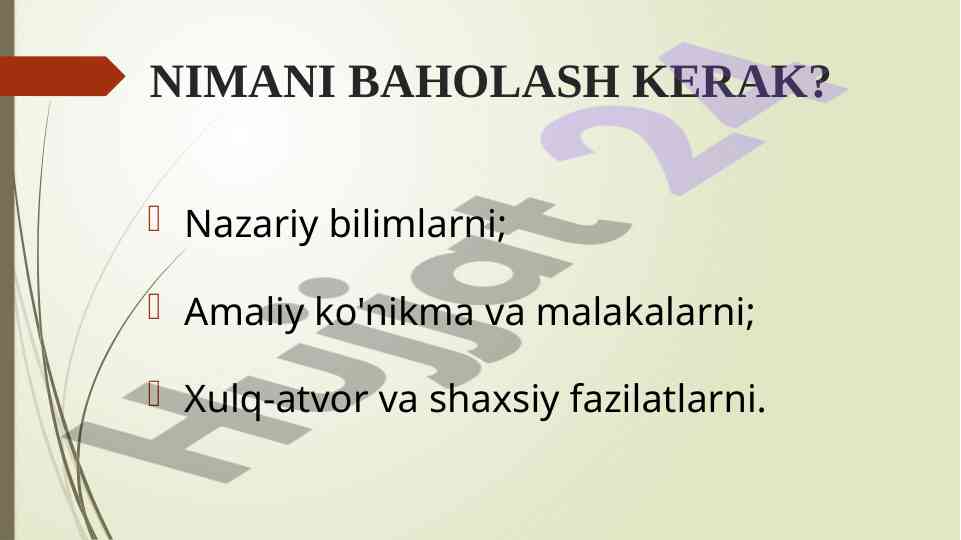 NIMANI BAHOLASH KERAK?

Nazariy bilimlarni;

Amaliy ko'nikma va malakalarni;

Xulq-atvor va shaxsiy fazilatlarni.

Hujjat 24